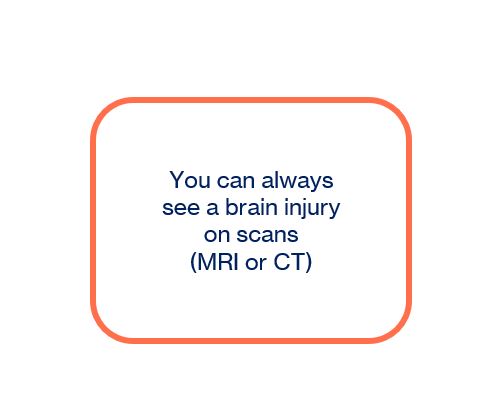 You can always see a brain injury on scans (MRI or CT)